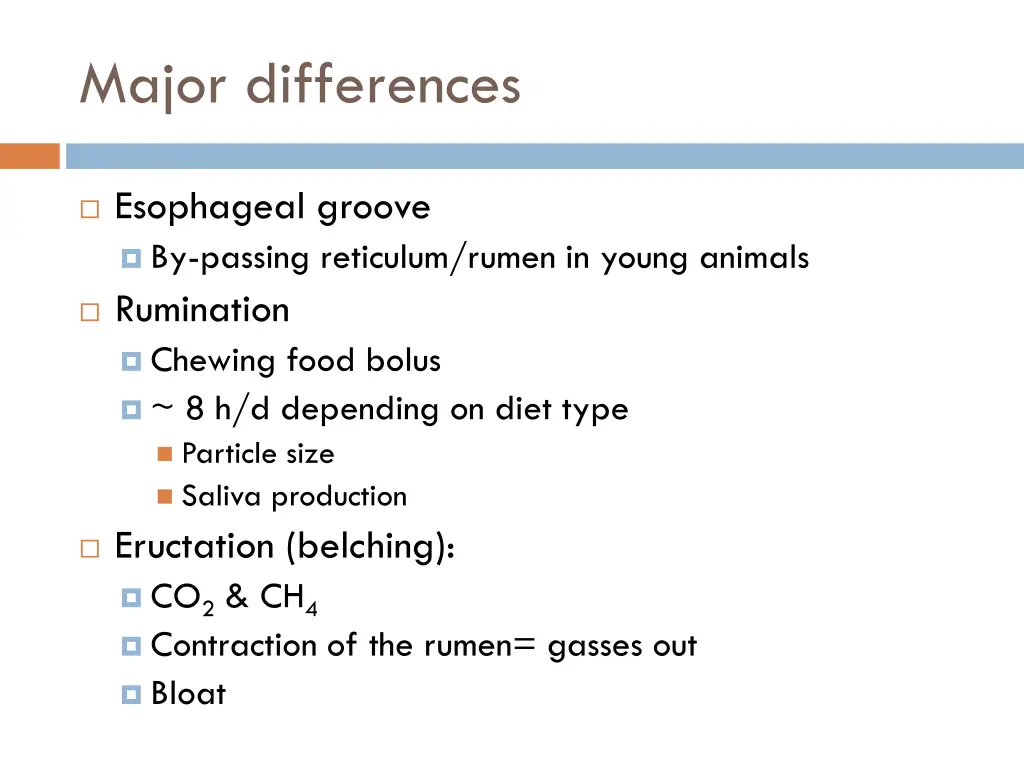 Major differences

Esophageal groove

By-passing reticulum/rumen in young animals

Rumination

Chewing food bolus

~ 8 h/d depending on diet type

Particle size

Saliva production

Eructation (belching):

$CO_2$ & $CH_4$

Contraction of the rumen= gasses out

Bloat